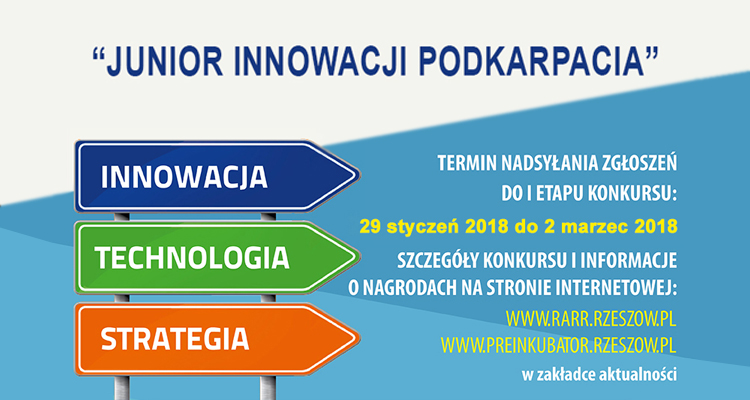 “JUNIOR INNOWACJI PODKARPACIA”

INNOWACJA

TECHNOLOGIA

STRATEGIA

TERMIN NADSYŁANIA ZGŁOSZEŃ DO I ETAPU KONKURSU:

29 styczeń 2018 do 2 marzec 2018

SZCZEGÓŁY KONKURSU I INFORMACJE O NAGRODACH NA STRONIE INTERNETOWEJ:

WWW.RARR.RZESZOW.PL
WWW.PREINKUBATOR.RZESZOW.PL

w zakładce aktualności